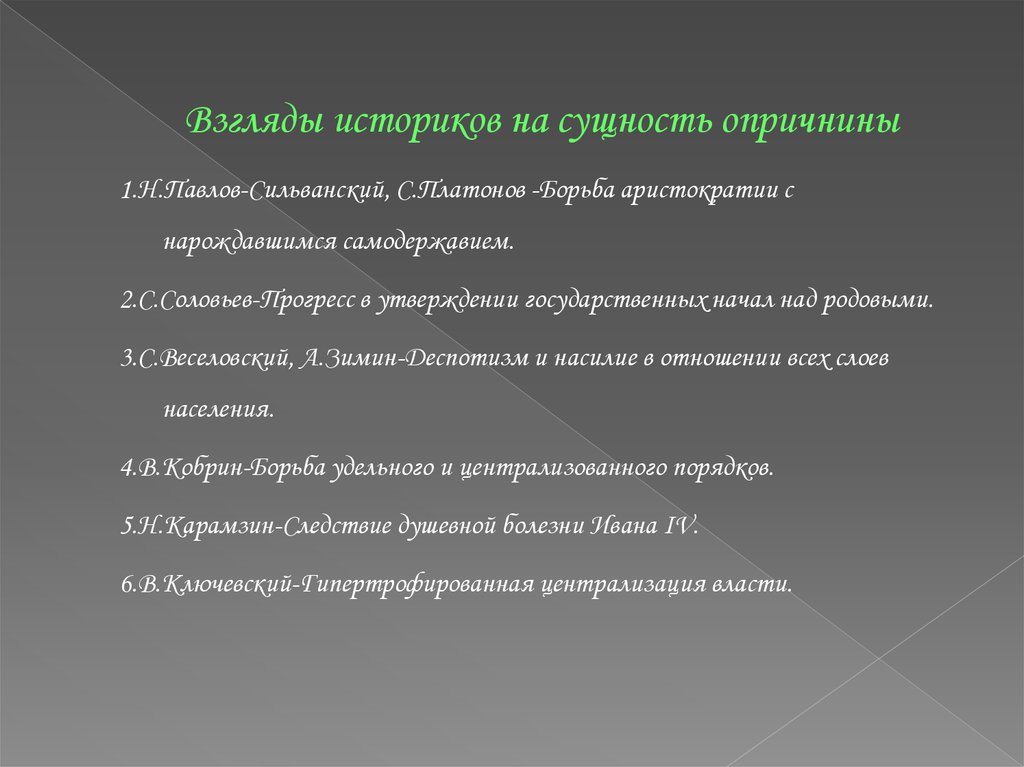 Взгляды историков на сущность опричнины

1.Н.Павлов-Сильванский, С.Платонов -Борьба аристократии с нарождавшимся самодержавием.

2.С.Соловьев-Прогресс в утверждении государственных начал над родовыми.

3.С.Веселовский, А.Зимин-Деспотизм и насилие в отношении всех слоев населения.

4.В.Кобрин-Борьба удельного и централизованного порядков.

5.Н.Карамзин-Следствие душевной болезни Ивана IV.

6.В.Ключевский-Гипертрофированная централизация власти.